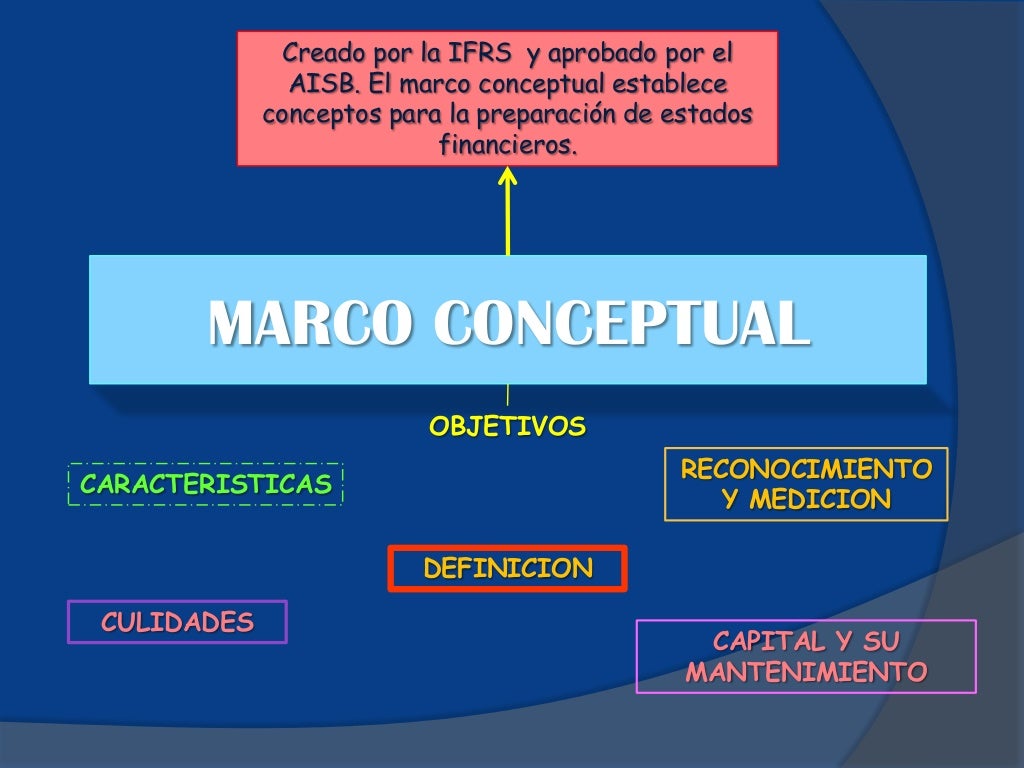 Creado por la IFRS y aprobado por el AISB. El marco conceptual establece conceptos para la preparación de estados financieros.

MARCO CONCEPTUAL

OBJETIVOS

CARACTERISTICAS

RECONOCIMIENTO Y MEDICION

DEFINICION

CULIDADES

CAPITAL Y SU MANTENIMIENTO